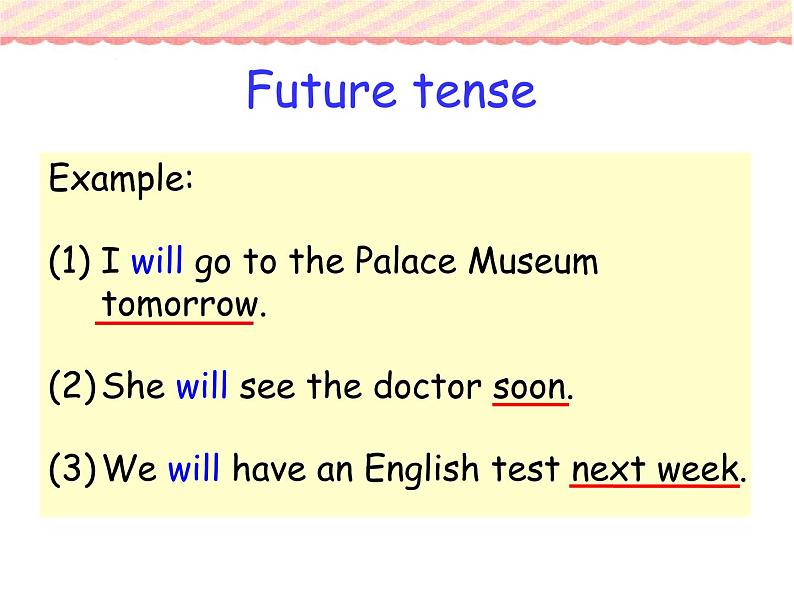 Future tense

Example:

(1) I will go to the Palace Museum tomorrow.

(2) She will see the doctor soon.

(3) We will have an English test next week.